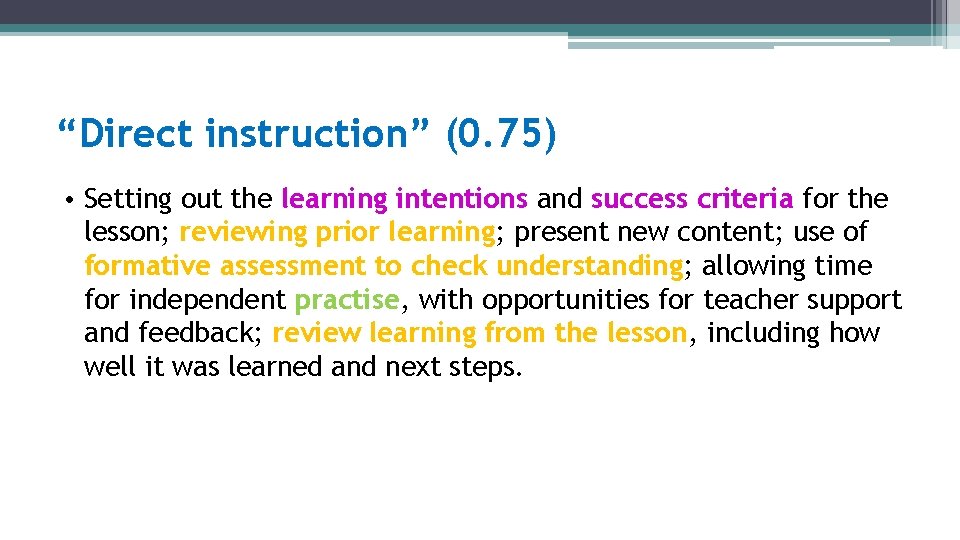 “Direct instruction” (0.75)

• Setting out the learning intentions and success criteria for the lesson; reviewing prior learning; present new content; use of formative assessment to check understanding; allowing time for independent practise, with opportunities for teacher support and feedback; review learning from the lesson, including how well it was learned and next steps.